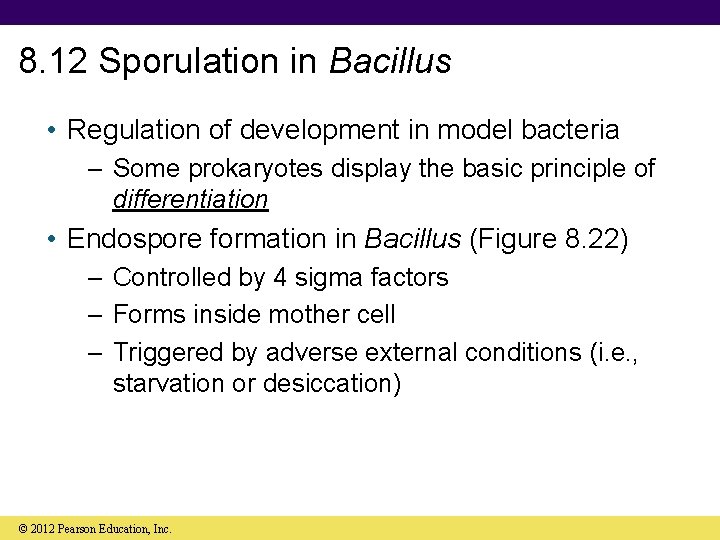 8.12 Sporulation in Bacillus

• Regulation of development in model bacteria
– Some prokaryotes display the basic principle of differentiation

• Endospore formation in Bacillus (Figure 8.22)
– Controlled by 4 sigma factors
– Forms inside mother cell
– Triggered by adverse external conditions (i.e., starvation or desiccation)

© 2012 Pearson Education, Inc.